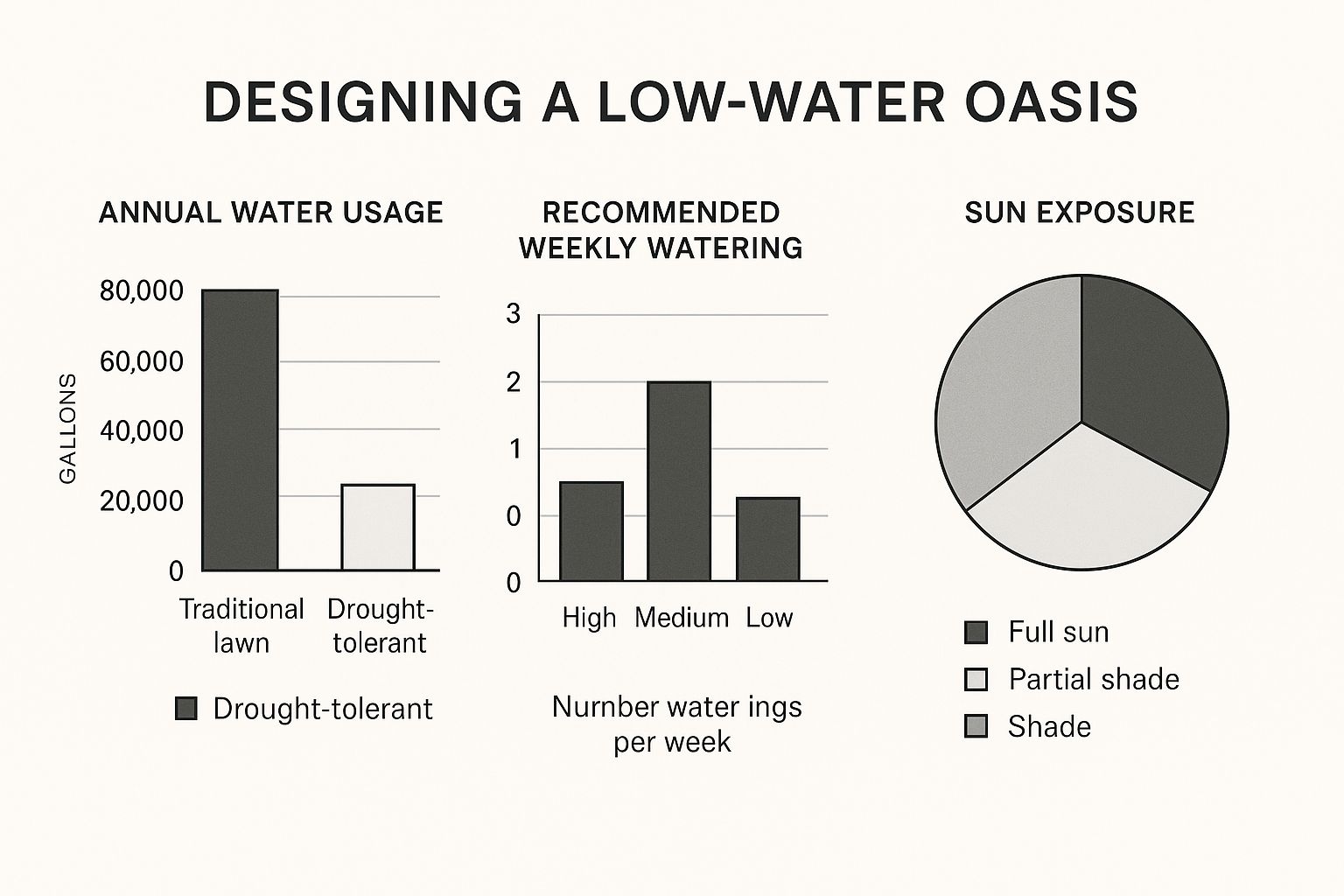 DESIGNING A LOW-WATER OASIS

ANNUAL WATER USAGE

GALLONS

80,000
60,000
40,000
20,000
0

Traditional lawn
Drought-tolerant

Drought-tolerant

RECOMMENDED WEEKLY WATERING

3
2
1
0
0

High
Medium
Low

Nurnber water ings per week

SUN EXPOSURE

Full sun
Partial shade
Shade